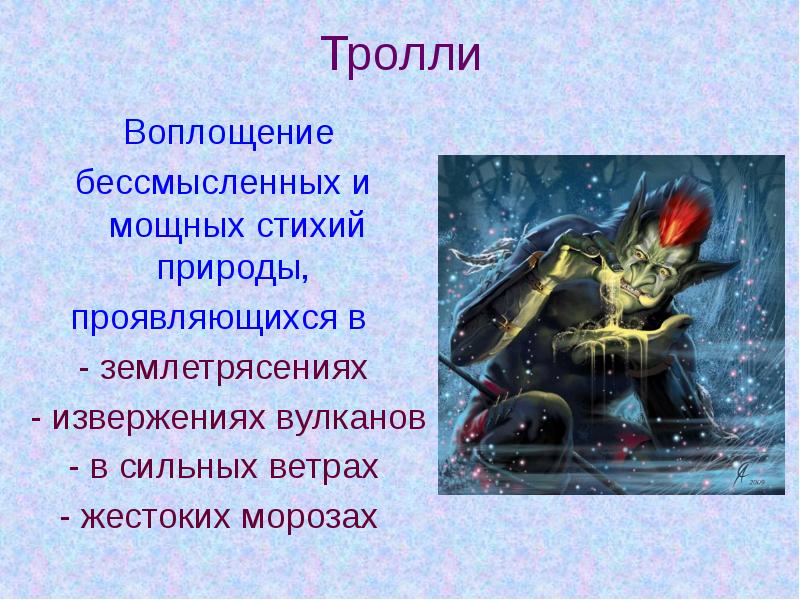 Тролли

Воплощение бессмысленных и мощных стихий природы, проявляющихся в

- землетрясениях
- извержениях вулканов
- в сильных ветрах
- жестоких морозах